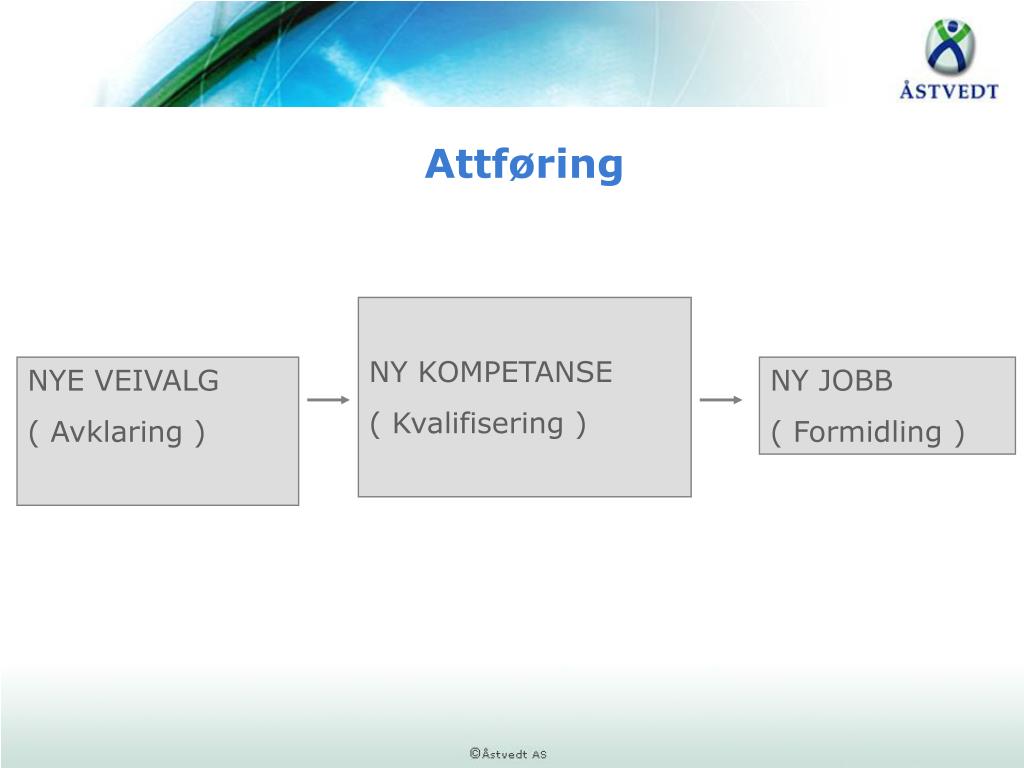 ÅSTVEDT

Attføring

NYE VEIVALG
( Avklaring )

NY KOMPETANSE
( Kvalifisering )

NY JOBB
( Formidling )

©Åstvedt AS